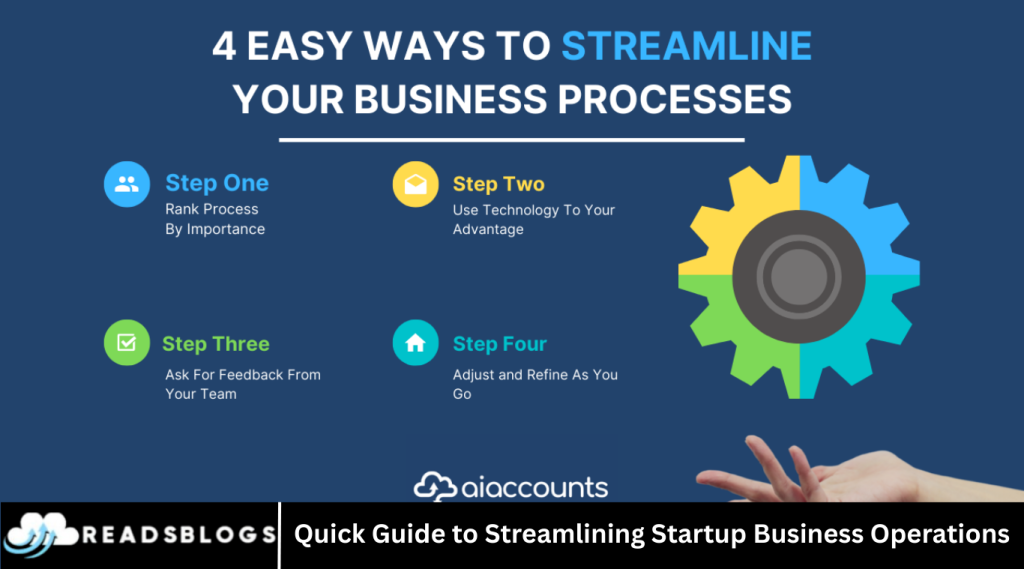 4 EASY WAYS TO STREAMLINE YOUR BUSINESS PROCESSES

Step One
Rank Process By Importance

Step Two
Use Technology To Your Advantage

Step Three
Ask For Feedback From Your Team

Step Four
Adjust and Refine As You Go

aiaccounts

READSBLOGS

Quick Guide to Streamlining Startup Business Operations